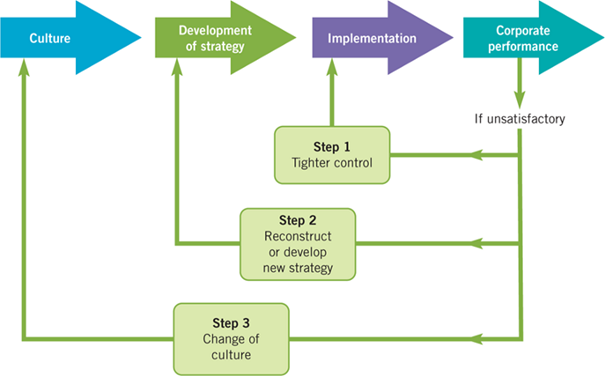 Culture

Development of strategy

Implementation

Corporate performance

If unsatisfactory

Step 1
Tighter control

Step 2
Reconstruct or develop new strategy

Step 3
Change of culture